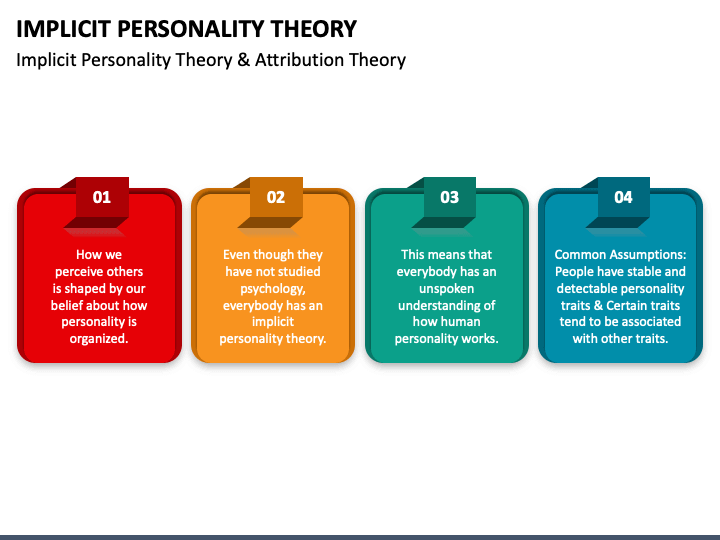 IMPLICIT PERSONALITY THEORY

Implicit Personality Theory & Attribution Theory

01

How we perceive others is shaped by our belief about how personality is organized.

02

Even though they have not studied psychology, everybody has an implicit personality theory.

03

This means that everybody has an unspoken understanding of how human personality works.

04

Common Assumptions: People have stable and detectable personality traits & Certain traits tend to be associated with other traits.